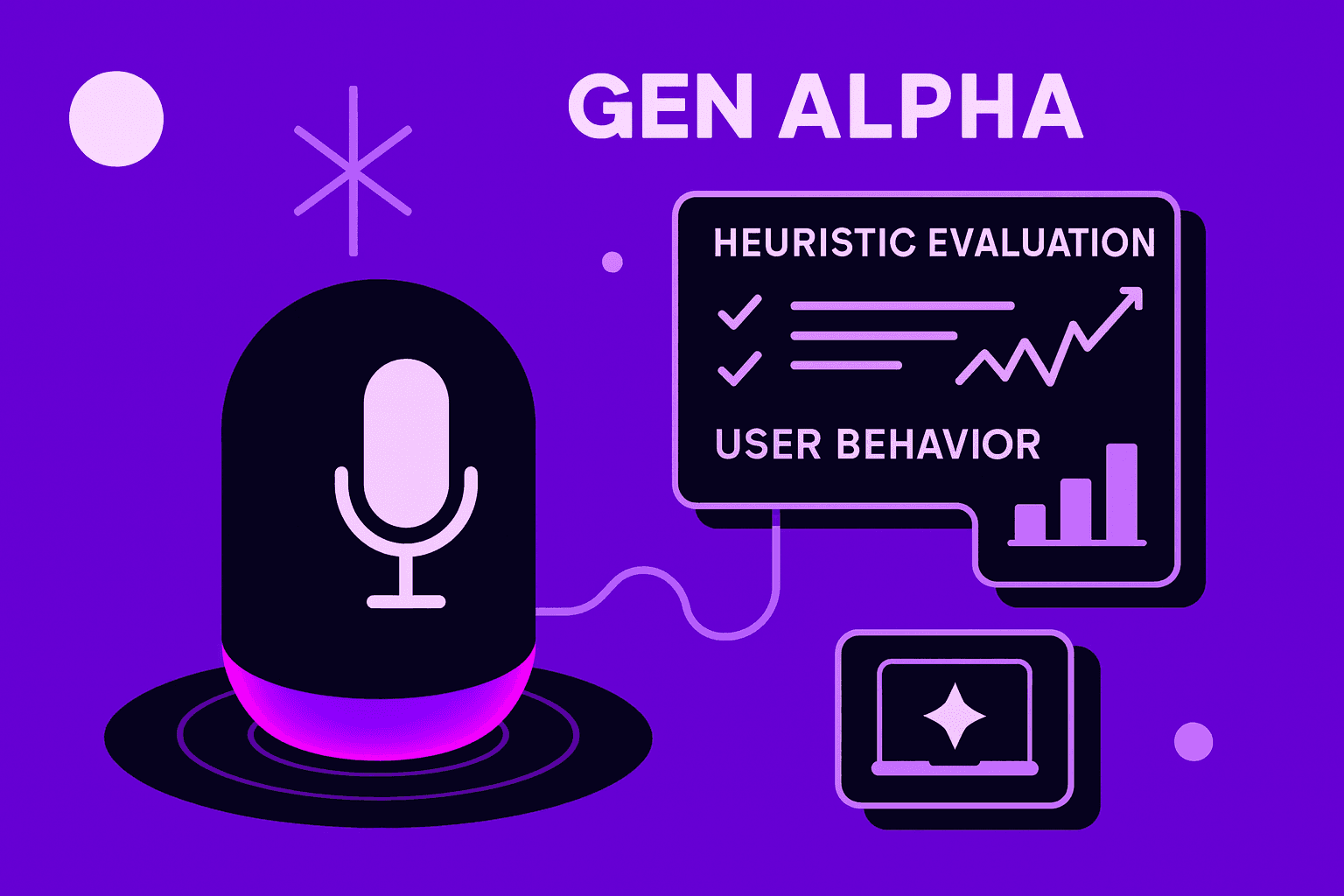 GEN ALPHA

HEURISTIC EVALUATION

USER BEHAVIOR